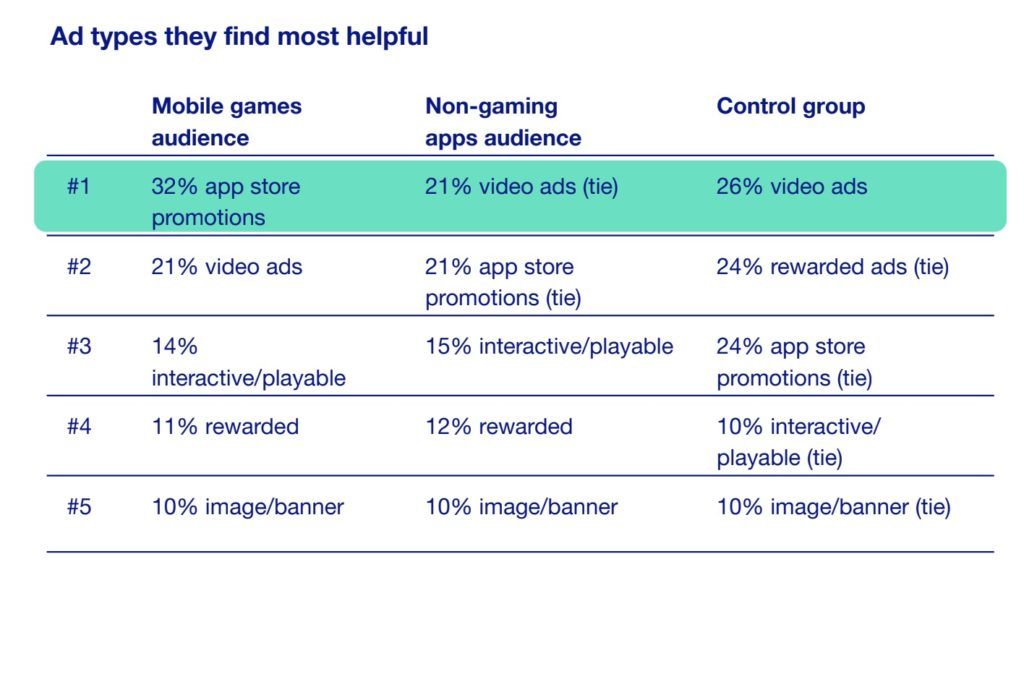 Ad types they find most helpful

| | Mobile games audience | Non-gaming apps audience | Control group |
|---|---|---|---|
| #1 | 32% app store promotions | 21% video ads (tie) | 26% video ads |
| #2 | 21% video ads | 21% app store promotions (tie) | 24% rewarded ads (tie) |
| #3 | 14% interactive/playable | 15% interactive/playable | 24% app store promotions (tie) |
| #4 | 11% rewarded | 12% rewarded | 10% interactive/ playable (tie) |
| #5 | 10% image/banner | 10% image/banner | 10% image/banner (tie) |